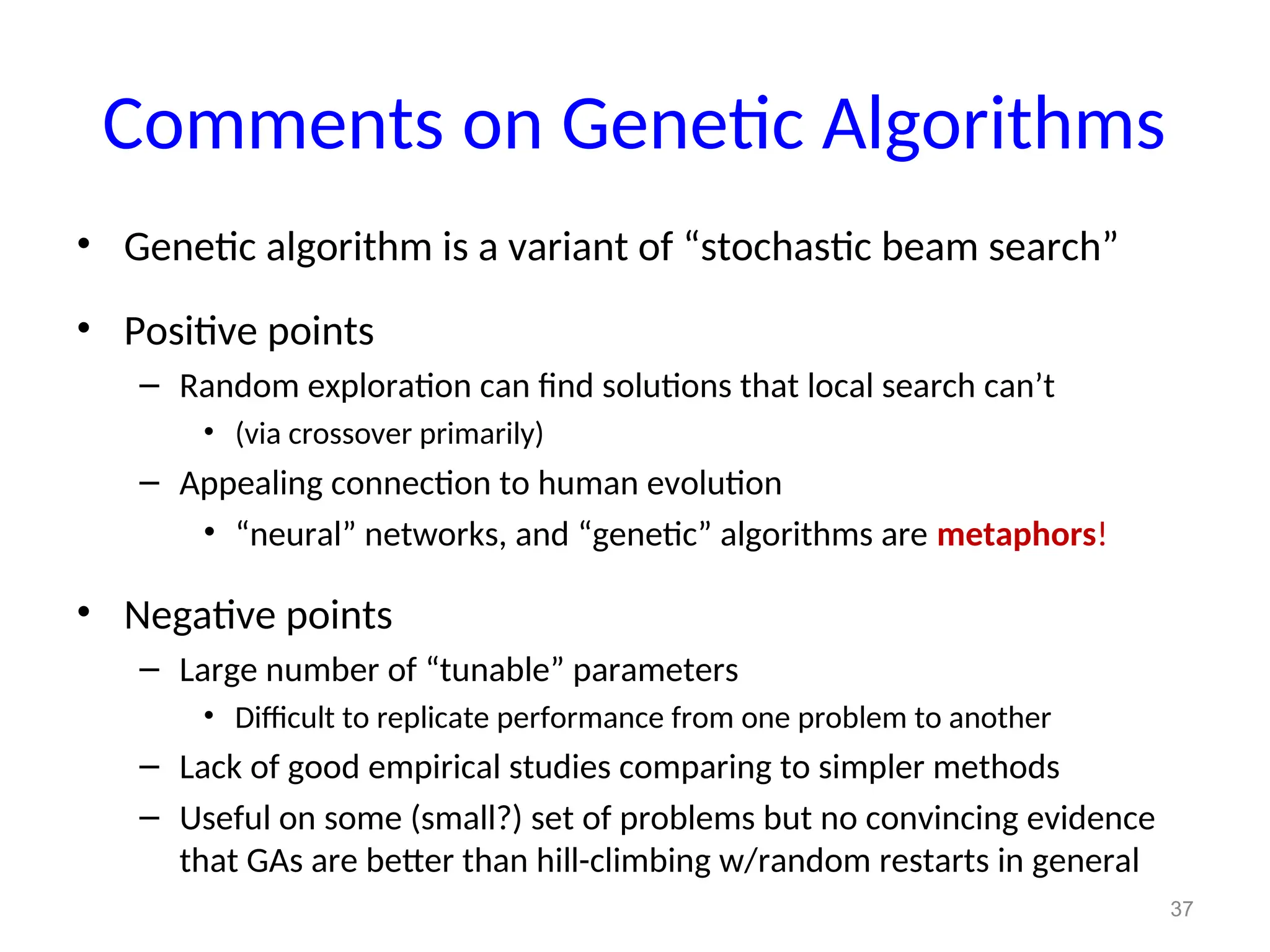 Comments on Genetic Algorithms

• Genetic algorithm is a variant of “stochastic beam search”

• Positive points
– Random exploration can find solutions that local search can’t
• (via crossover primarily)
– Appealing connection to human evolution
• “neural” networks, and “genetic” algorithms are metaphors!

• Negative points
– Large number of “tunable” parameters
• Difficult to replicate performance from one problem to another
– Lack of good empirical studies comparing to simpler methods
– Useful on some (small?) set of problems but no convincing evidence that GAs are better than hill-climbing w/random restarts in general

37